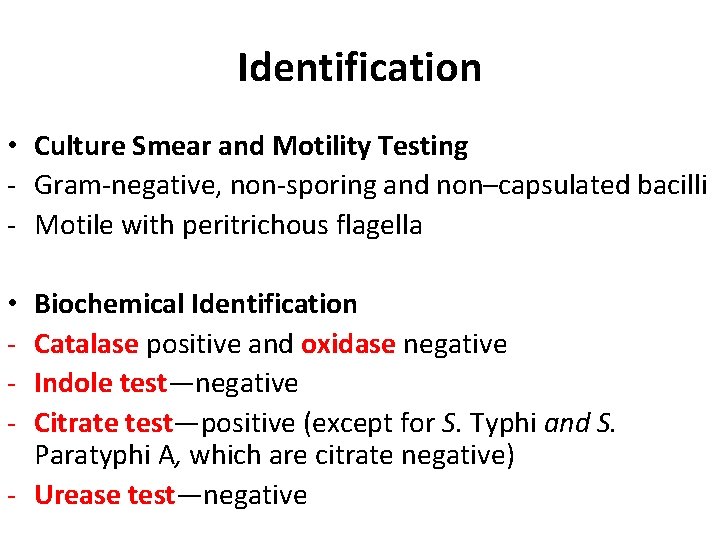 Identification

• Culture Smear and Motility Testing
- Gram-negative, non-sporing and non–capsulated bacilli
- Motile with peritrichous flagella

• Biochemical Identification
- Catalase positive and oxidase negative
- Indole test—negative
- Citrate test—positive (except for S. Typhi and S. Paratyphi A, which are citrate negative)
- Urease test—negative